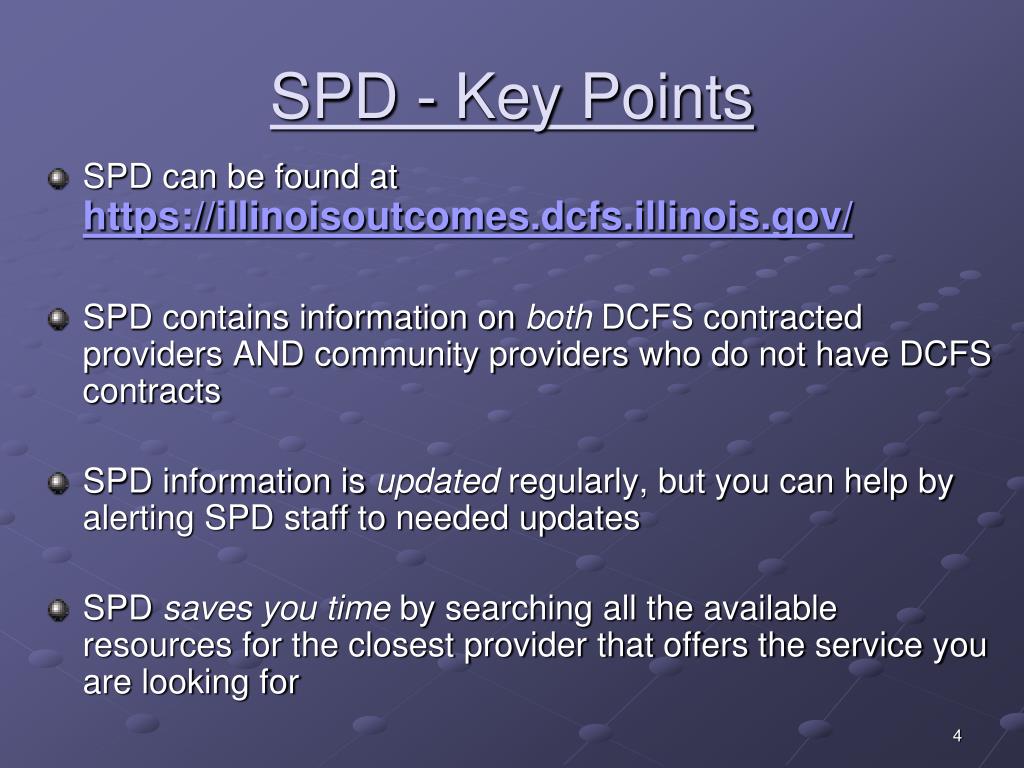 SPD - Key Points

SPD can be found at https://illinoisoutcomes.dcfs.illinois.gov/

SPD contains information on both DCFS contracted providers AND community providers who do not have DCFS contracts

SPD information is updated regularly, but you can help by alerting SPD staff to needed updates

SPD saves you time by searching all the available resources for the closest provider that offers the service you are looking for

4